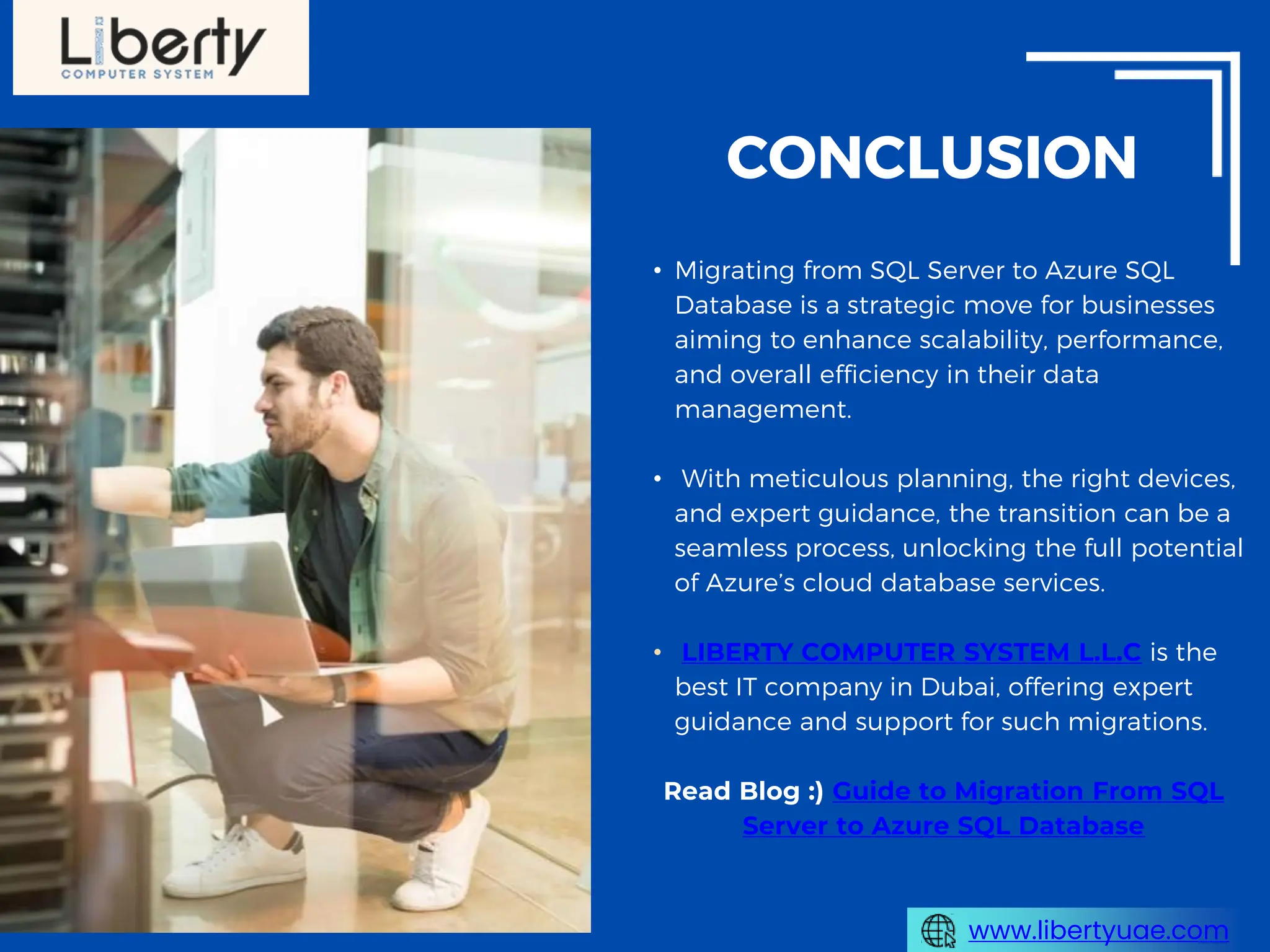 Liberty
COMPUTER SYSTEM

CONCLUSION

• Migrating from SQL Server to Azure SQL Database is a strategic move for businesses aiming to enhance scalability, performance, and overall efficiency in their data management.

• With meticulous planning, the right devices, and expert guidance, the transition can be a seamless process, unlocking the full potential of Azure's cloud database services.

• LIBERTY COMPUTER SYSTEM L.L.C is the best IT company in Dubai, offering expert guidance and support for such migrations.

Read Blog :) Guide to Migration From SQL Server to Azure SQL Database

www.libertyuae.com